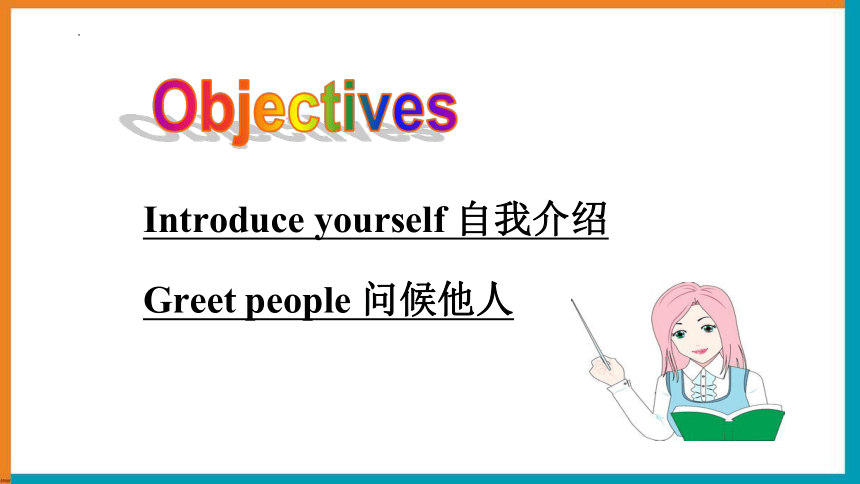 Objectives

Introduce yourself 自我介绍

Greet people 问候他人